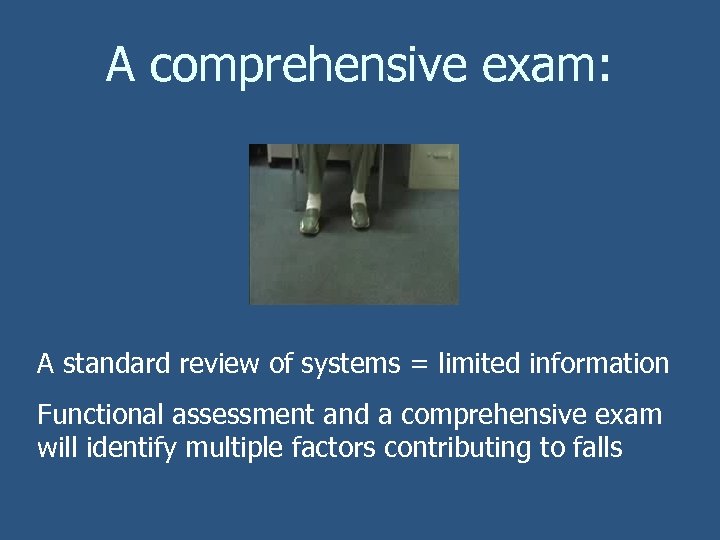 A comprehensive exam:

A standard review of systems = limited information

Functional assessment and a comprehensive exam will identify multiple factors contributing to falls